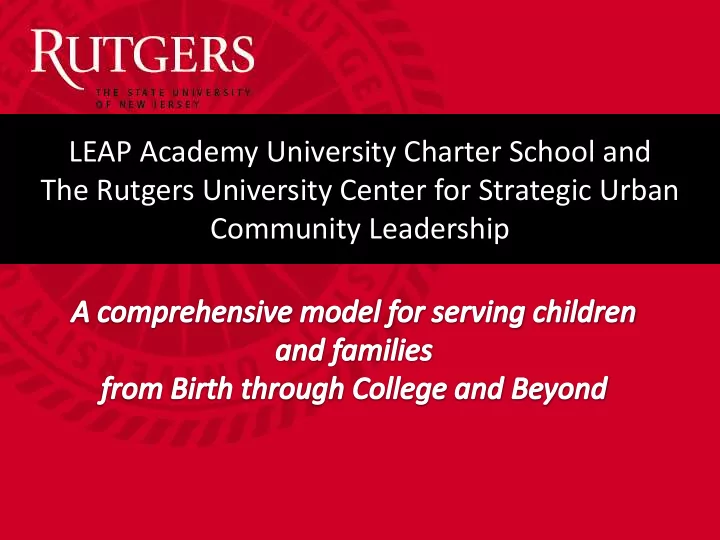 RUTGERS
THE STATE UNIVERSITY OF NEW JERSEY

LEAP Academy University Charter School and The Rutgers University Center for Strategic Urban Community Leadership

A comprehensive model for serving children and families
from Birth through College and Beyond